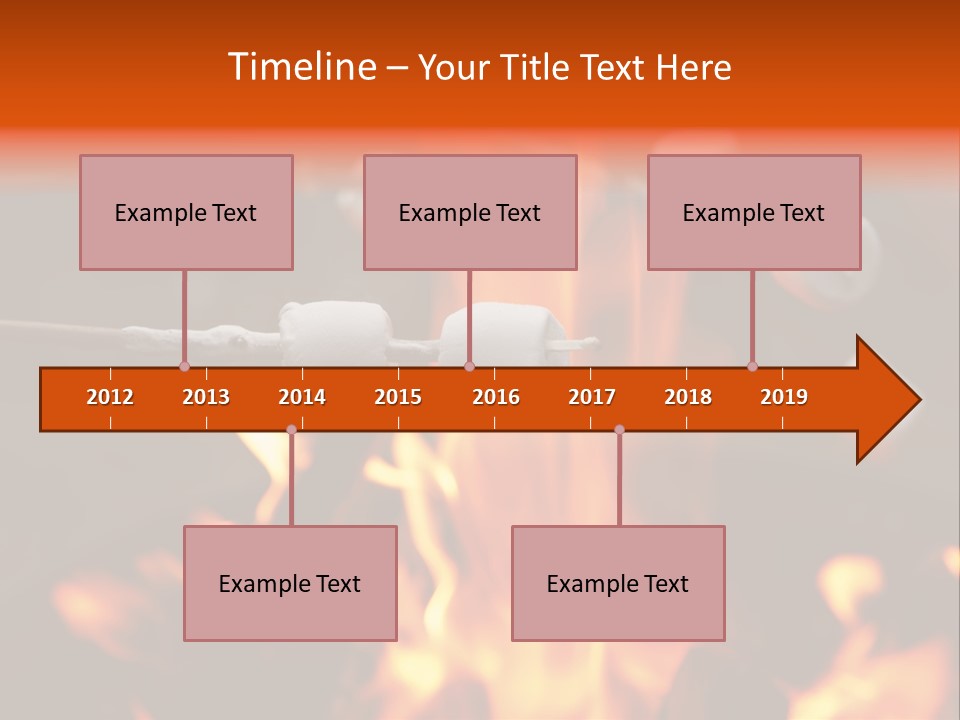 Timeline – Your Title Text Here

Example Text

Example Text

Example Text

2012 2013 2014 2015 2016 2017 2018 2019

Example Text

Example Text